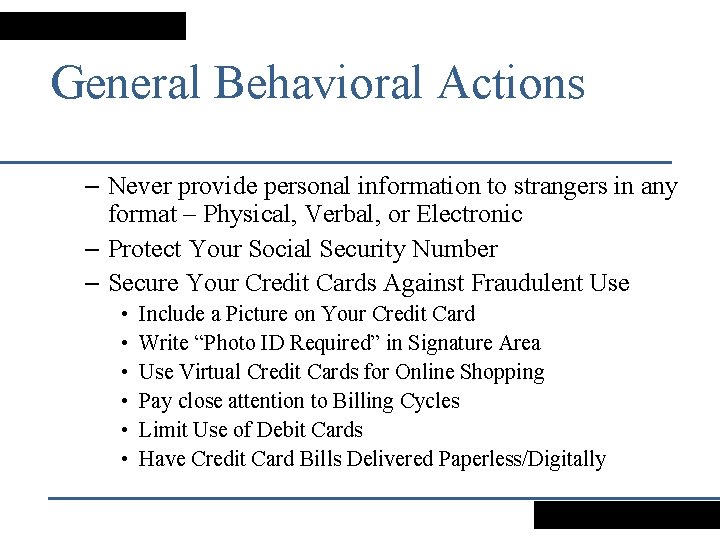 General Behavioral Actions

– Never provide personal information to strangers in any format – Physical, Verbal, or Electronic
– Protect Your Social Security Number
– Secure Your Credit Cards Against Fraudulent Use
• Include a Picture on Your Credit Card
• Write “Photo ID Required” in Signature Area
• Use Virtual Credit Cards for Online Shopping
• Pay close attention to Billing Cycles
• Limit Use of Debit Cards
• Have Credit Card Bills Delivered Paperless/Digitally